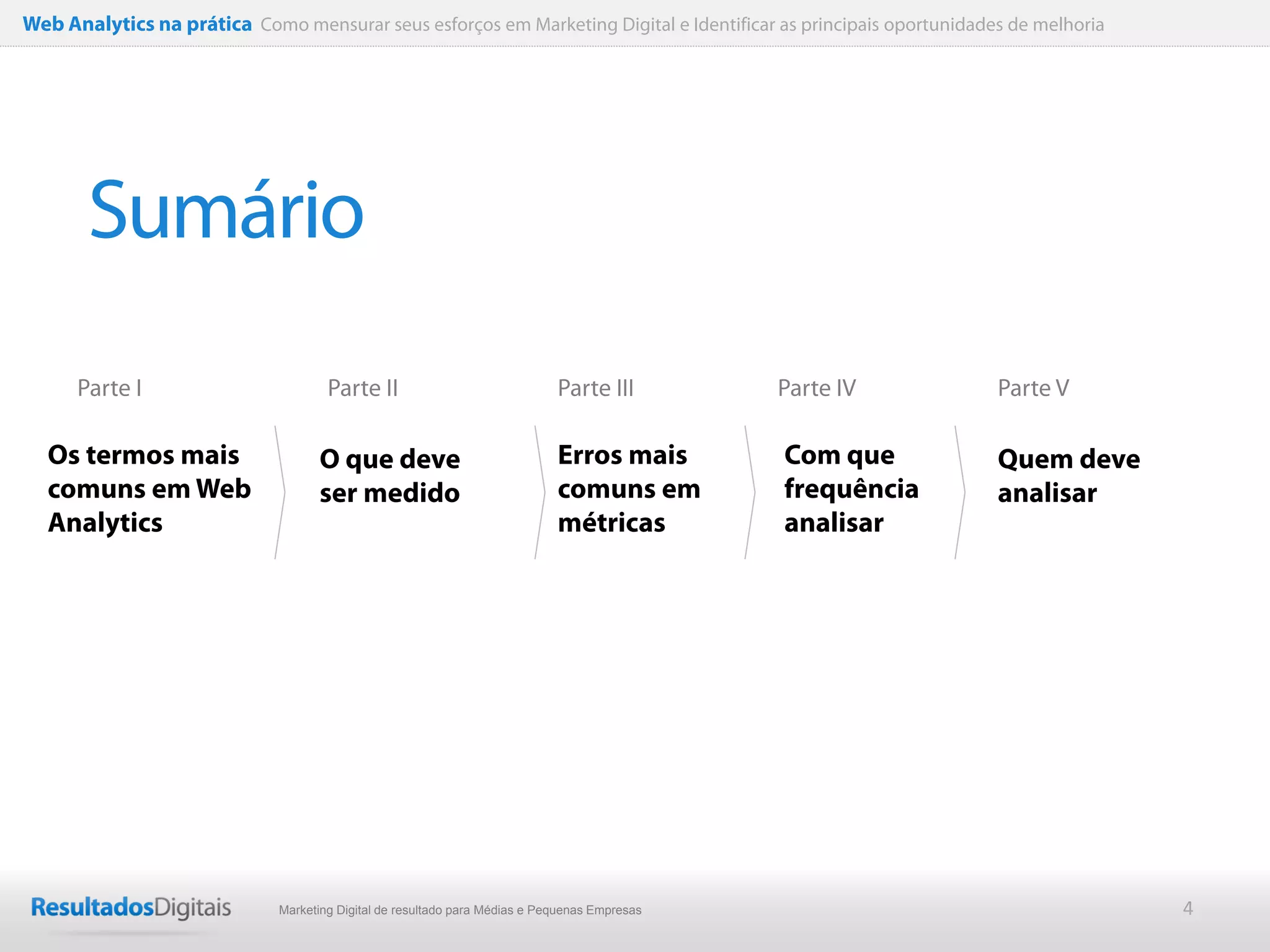 Web Analytics na prática Como mensurar seus esforços em Marketing Digital e Identificar as principais oportunidades de melhoria

Sumário

Parte I

Os termos mais comuns em Web Analytics

Parte II

O que deve ser medido

Parte III

Erros mais comuns em métricas

Parte IV

Com que frequência analisar

Parte V

Quem deve analisar

ResultadosDigitais

Marketing Digital de resultado para Médias e Pequenas Empresas

4